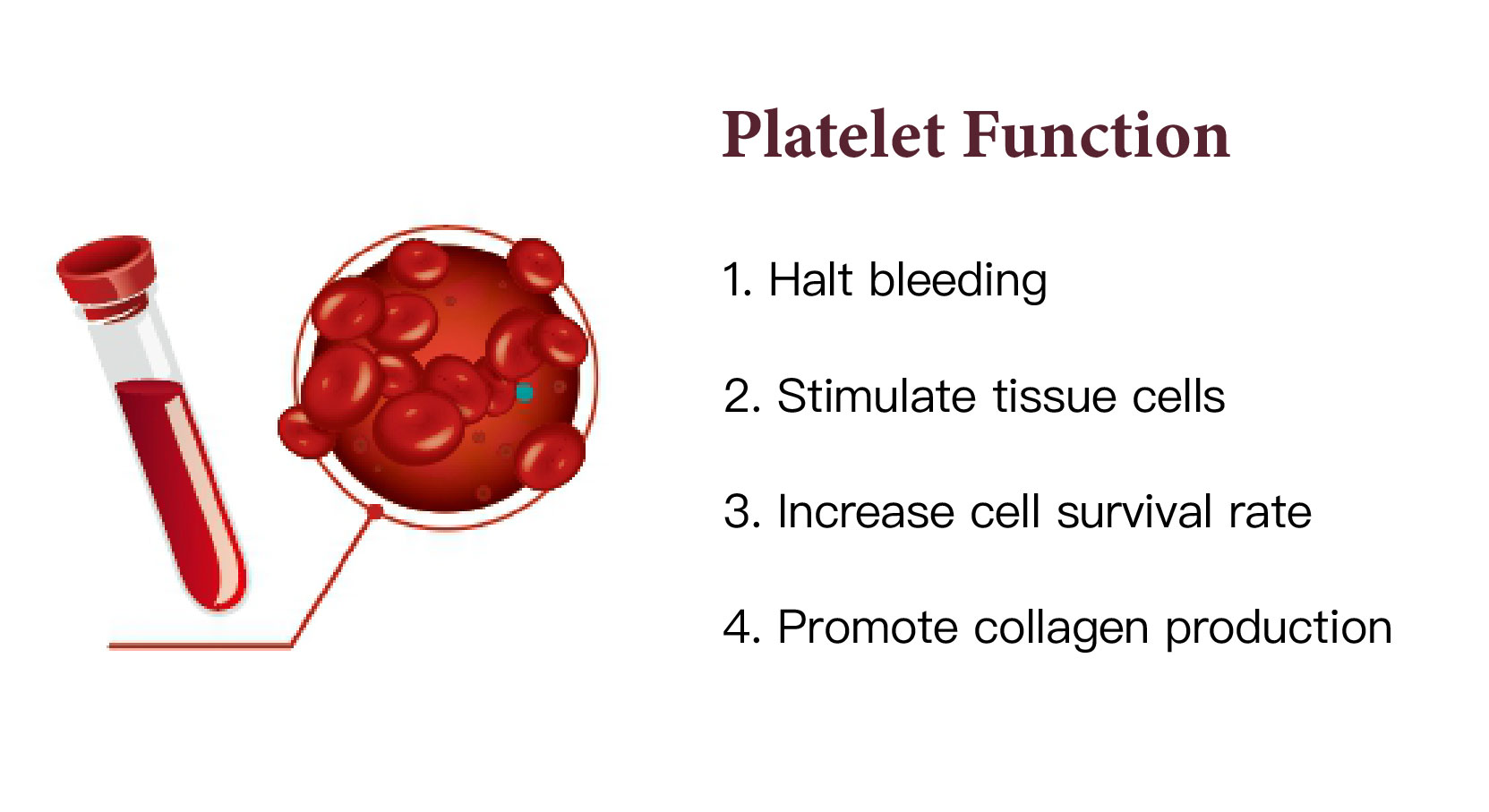 Platelet Function

1. Halt bleeding

2. Stimulate tissue cells

3. Increase cell survival rate

4. Promote collagen production